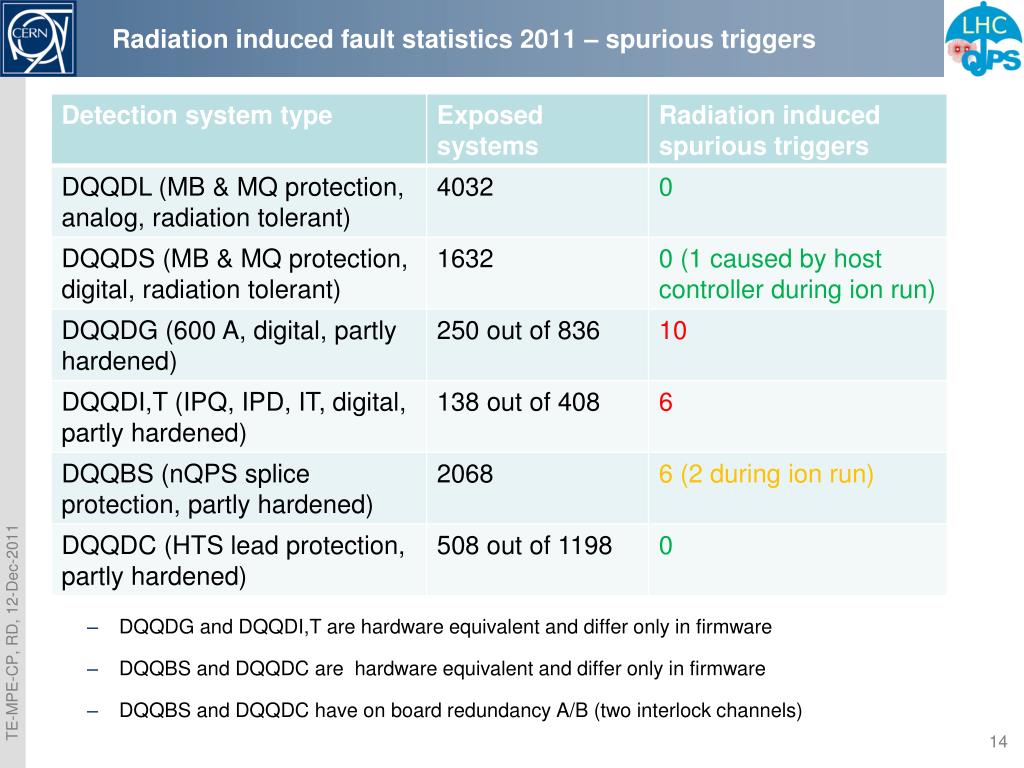 CERN

Radiation induced fault statistics 2011 – spurious triggers

LHC QPS

| Detection system type | Exposed systems | Radiation induced spurious triggers |
|---|---|---|
| DQQDL (MB & MQ protection, analog, radiation tolerant) | 4032 | 0 |
| DQQDS (MB & MQ protection, digital, radiation tolerant) | 1632 | 0 (1 caused by host controller during ion run) |
| DQQDG (600 A, digital, partly hardened) | 250 out of 836 | 10 |
| DQQDI,T (IPQ, IPD, IT, digital, partly hardened) | 138 out of 408 | 6 |
| DQQBS (nQPS splice protection, partly hardened) | 2068 | 6 (2 during ion run) |
| DQQDC (HTS lead protection, partly hardened) | 508 out of 1198 | 0 |

– DQQDG and DQQDI,T are hardware equivalent and differ only in firmware

– DQQBS and DQQDC are hardware equivalent and differ only in firmware

– DQQBS and DQQDC have on board redundancy A/B (two interlock channels)

TE-MPE-CP, RD, 12-Dec-2011

14